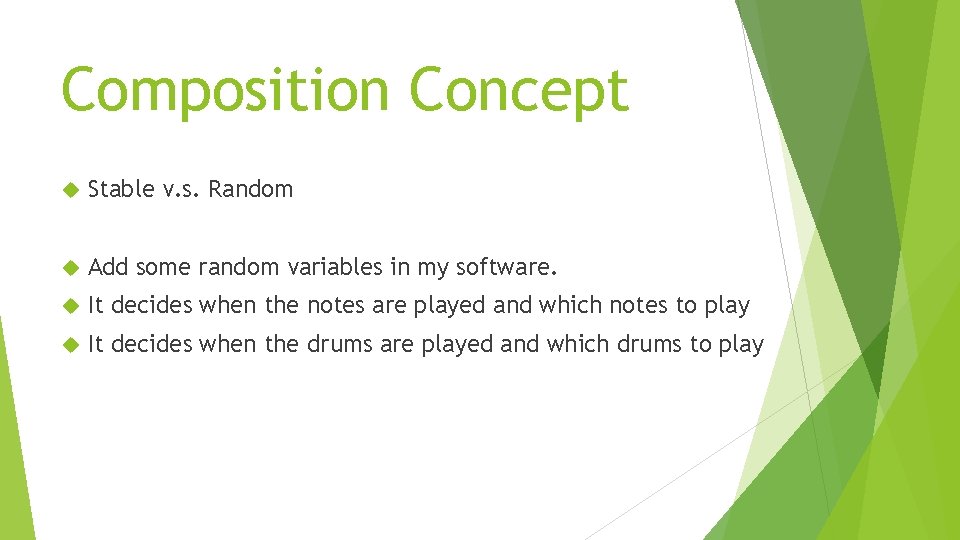 Composition Concept

Stable v.s. Random

Add some random variables in my software.

It decides when the notes are played and which notes to play

It decides when the drums are played and which drums to play